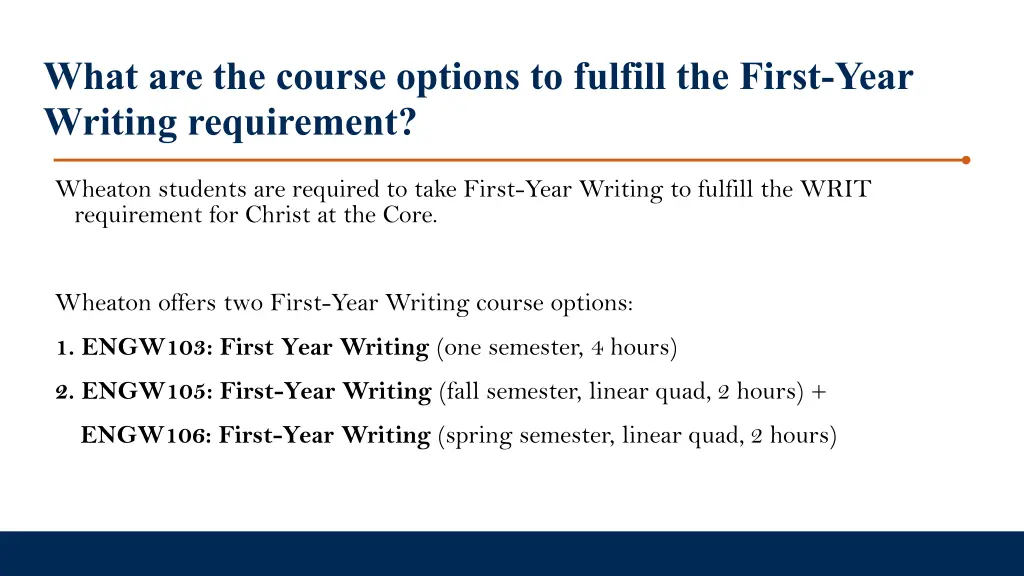 What are the course options to fulfill the First-Year Writing requirement?

Wheaton students are required to take First-Year Writing to fulfill the WRIT requirement for Christ at the Core.

Wheaton offers two First-Year Writing course options:

1. ENGW103: First Year Writing (one semester, 4 hours)

2. ENGW105: First-Year Writing (fall semester, linear quad, 2 hours) +

ENGW106: First-Year Writing (spring semester, linear quad, 2 hours)